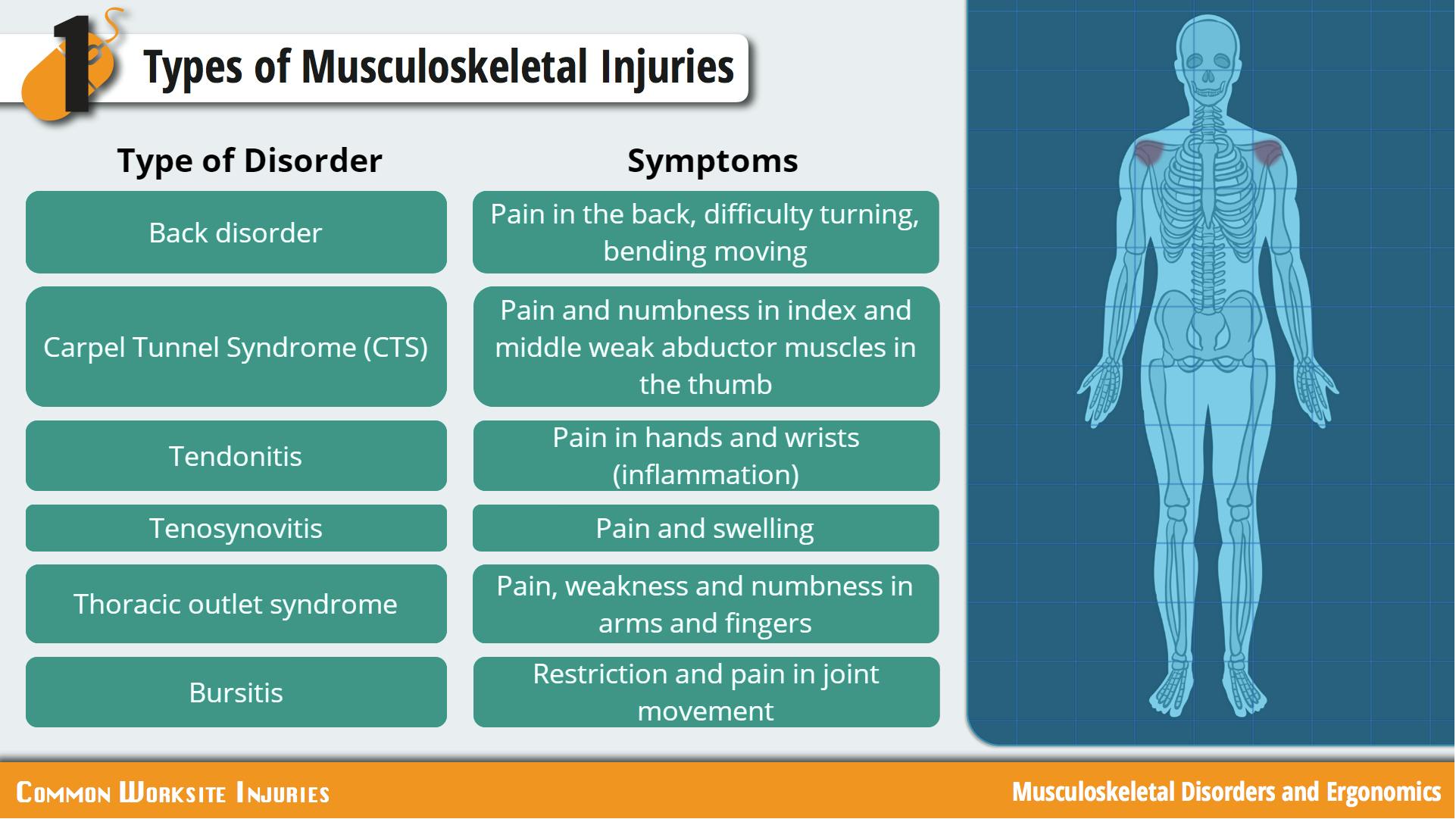 1

Types of Musculoskeletal Injuries

| Type of Disorder | Symptoms |
|---|---|
| Back disorder | Pain in the back, difficulty turning, bending moving |
| Carpel Tunnel Syndrome (CTS) | Pain and numbness in index and middle weak abductor muscles in the thumb |
| Tendonitis | Pain in hands and wrists (inflammation) |
| Tenosynovitis | Pain and swelling |
| Thoracic outlet syndrome | Pain, weakness and numbness in arms and fingers |
| Bursitis | Restriction and pain in joint movement |

Common Worksite Injuries

Musculoskeletal Disorders and Ergonomics